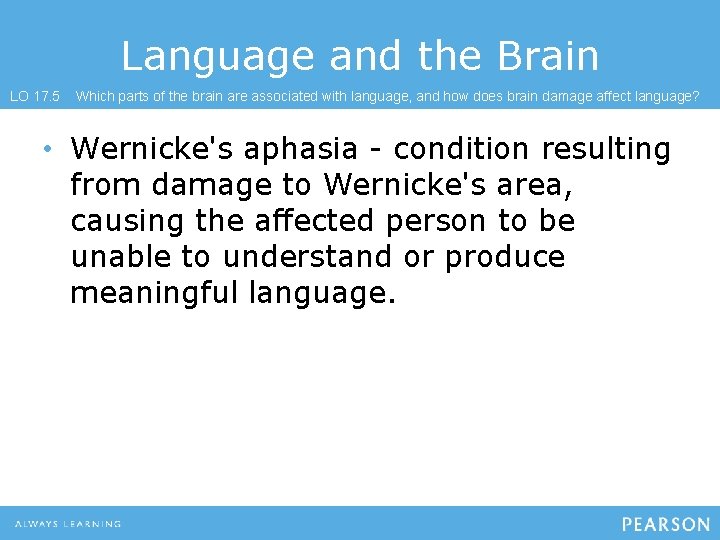 Language and the Brain

LO 17.5 Which parts of the brain are associated with language, and how does brain damage affect language?

• Wernicke's aphasia - condition resulting from damage to Wernicke's area, causing the affected person to be unable to understand or produce meaningful language.

ALWAYS LEARNING

PEARSON